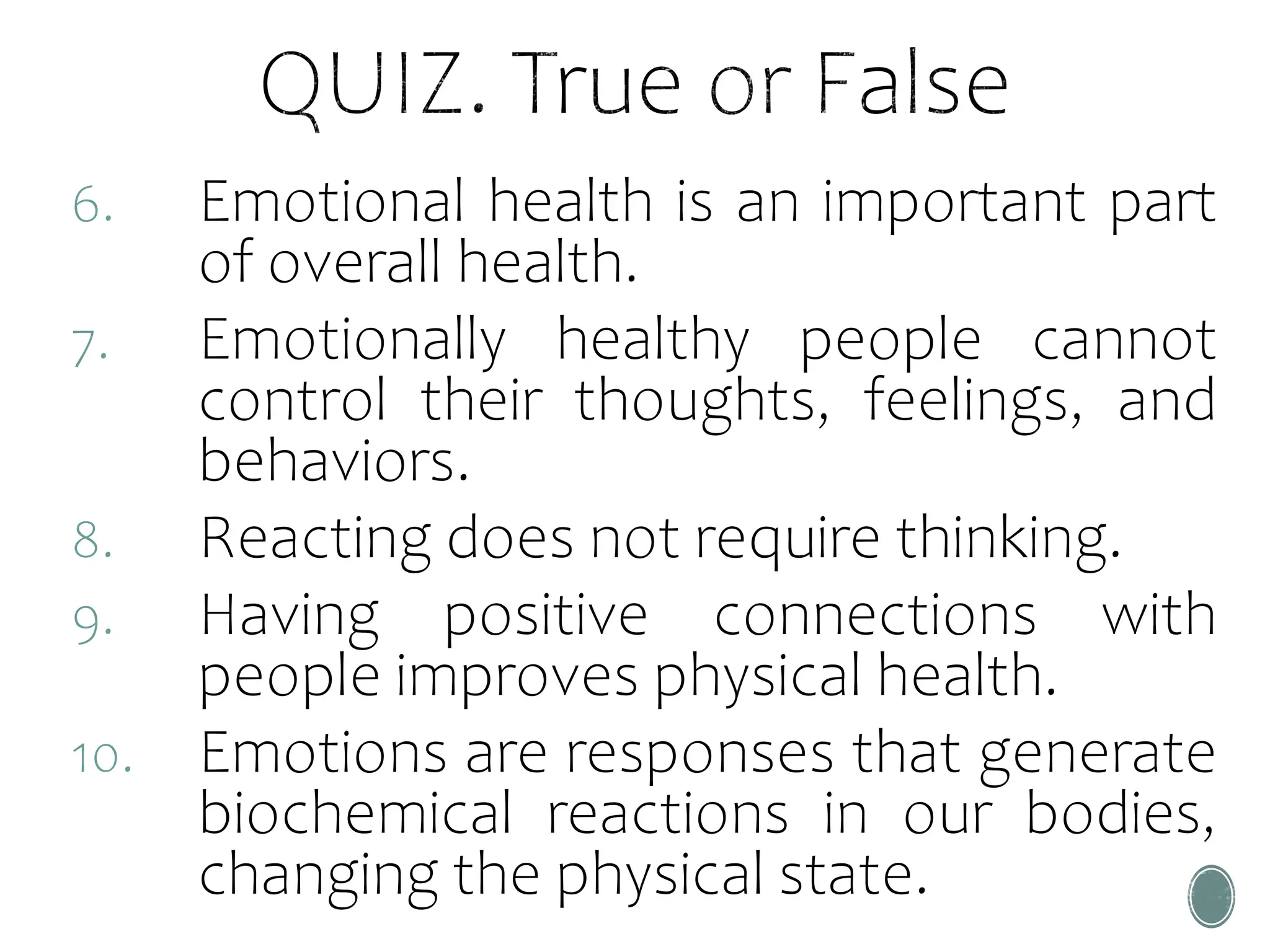 QUIZ. True or False

6. Emotional health is an important part of overall health.

7. Emotionally healthy people cannot control their thoughts, feelings, and behaviors.

8. Reacting does not require thinking.

9. Having positive connections with people improves physical health.

10. Emotions are responses that generate biochemical reactions in our bodies, changing the physical state.